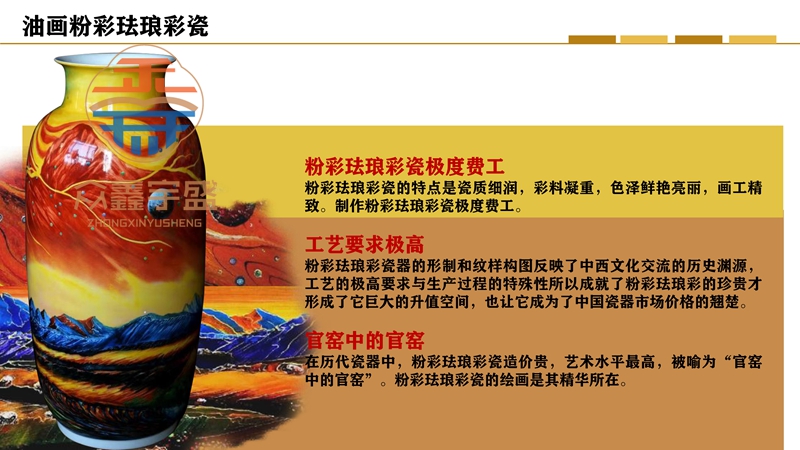 油画粉彩珐琅彩瓷

众鑫宇盛
ZHONGXINYUSHENG

粉彩珐琅彩瓷极度费工
粉彩珐琅彩瓷的特点是瓷质细润，彩料凝重，色泽鲜艳亮丽，画工精致。制作粉彩珐琅彩瓷极度费工。

工艺要求极高
粉彩珐琅彩瓷器的形制和纹样构图反映了中西文化交流的历史渊源，工艺的极高要求与生产过程的特殊性所以成就了粉彩珐琅彩的珍贵才形成了它巨大的升值空间，也让它成为了中国瓷器市场价格的翘楚。

官窑中的官窑
在历代瓷器中，粉彩珐琅彩瓷造价贵，艺术水平最高，被喻为“官窑中的官窑”。粉彩珐琅彩瓷的绘画是其精华所在。